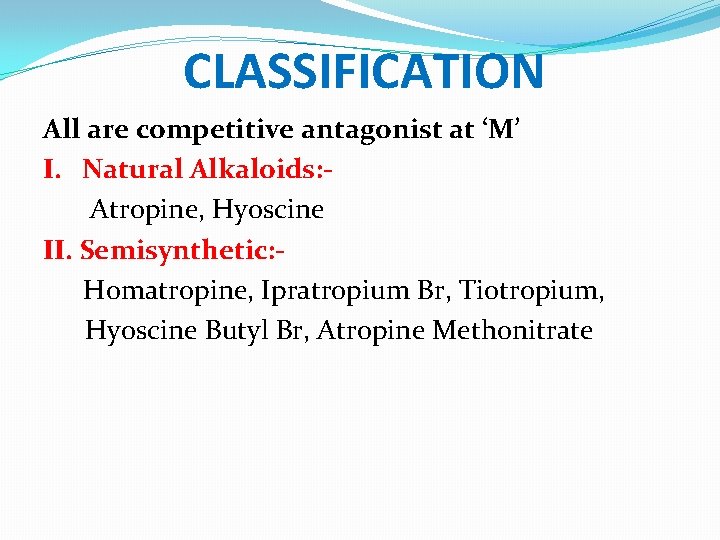 CLASSIFICATION

All are competitive antagonist at ‘M’

I. Natural Alkaloids:-

Atropine, Hyoscine

II. Semisynthetic:-

Homatropine, Ipratropium Br, Tiotropium, Hyoscine Butyl Br, Atropine Methonitrate